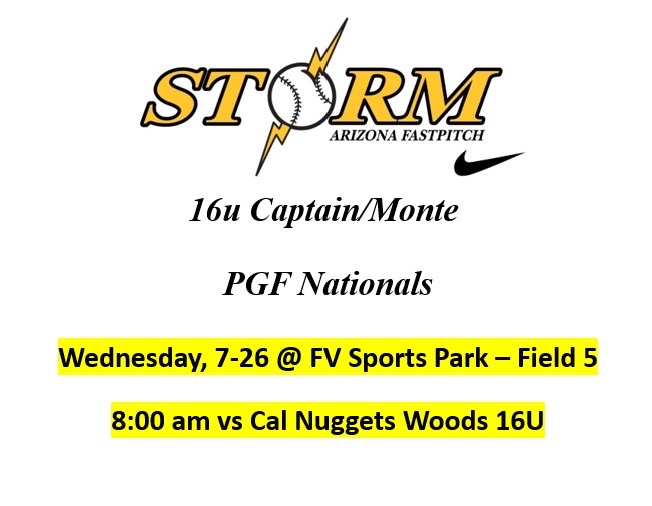 STORM
ARIZONA FASTPITCH

16u Captain/Monte

PGF Nationals

Wednesday, 7-26 @ FV Sports Park – Field 5

8:00 am vs Cal Nuggets Woods 16U